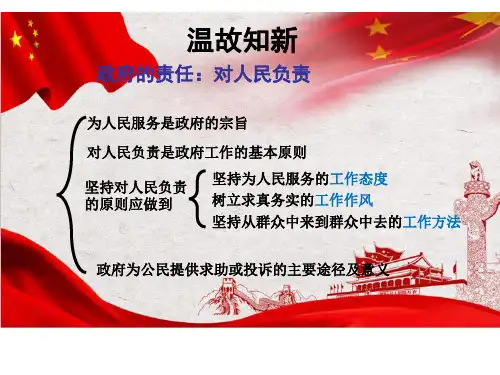 温故知新

政府的责任：对人民负责

为人民服务是政府的宗旨

对人民负责是政府工作的基本原则

坚持对人民负责的原则应做到

坚持为人民服务的工作态度

树立求真务实的工作作风

坚持从群众中来到群众中去的工作方法

政府为公民提供求助或投诉的主要途径及意义